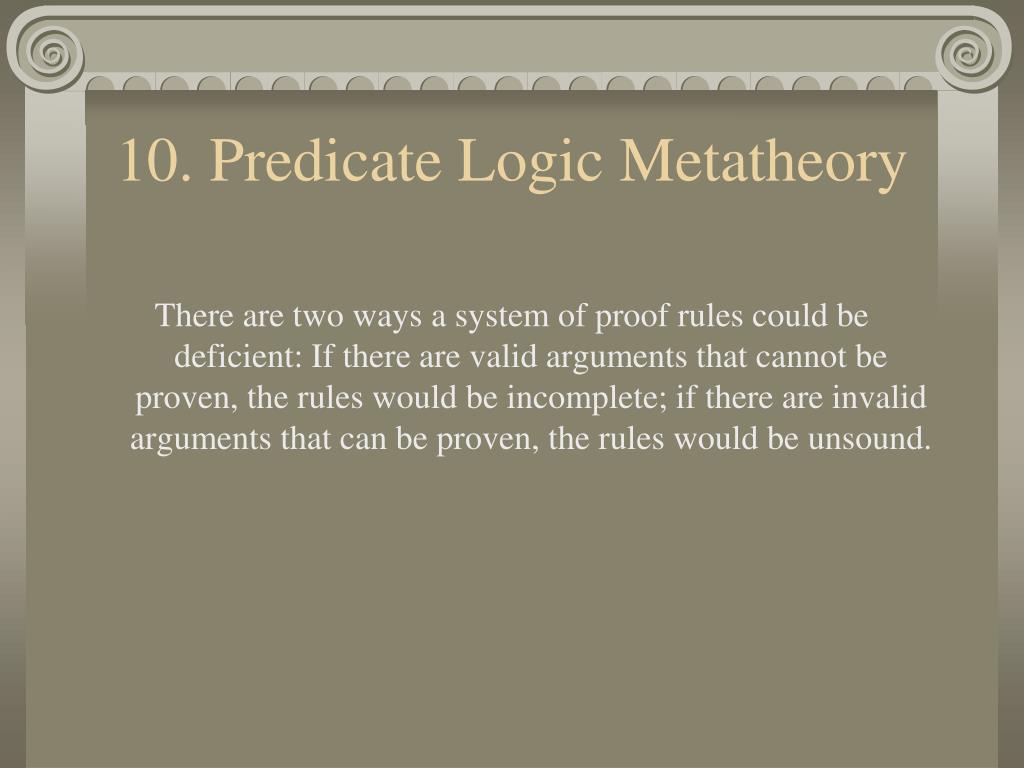 10. Predicate Logic Metatheory

There are two ways a system of proof rules could be deficient: If there are valid arguments that cannot be proven, the rules would be incomplete; if there are invalid arguments that can be proven, the rules would be unsound.